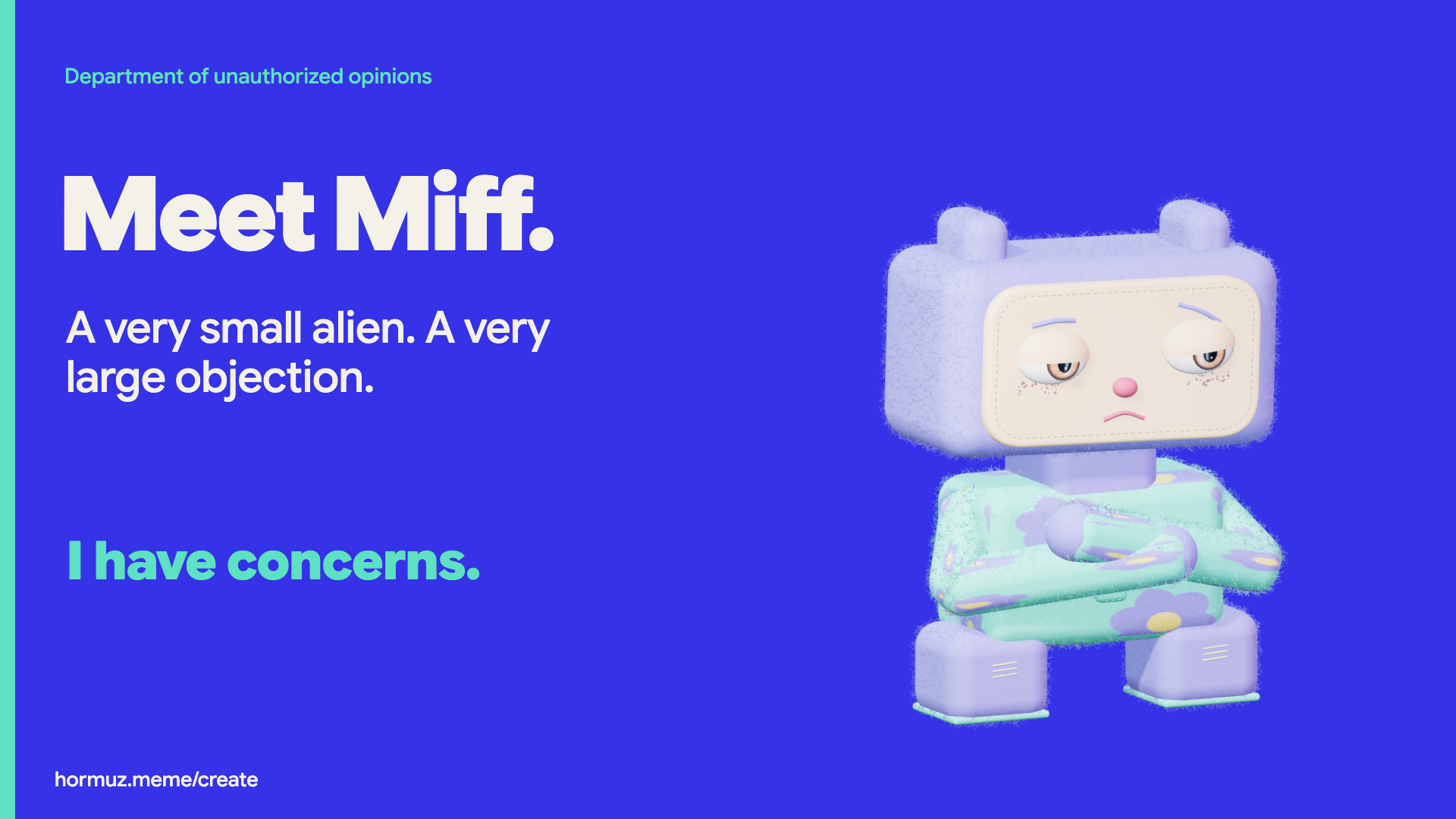 Department of unauthorized opinions

Meet Miff.

A very small alien. A very large objection.

I have concerns.

hormuz.meme/create